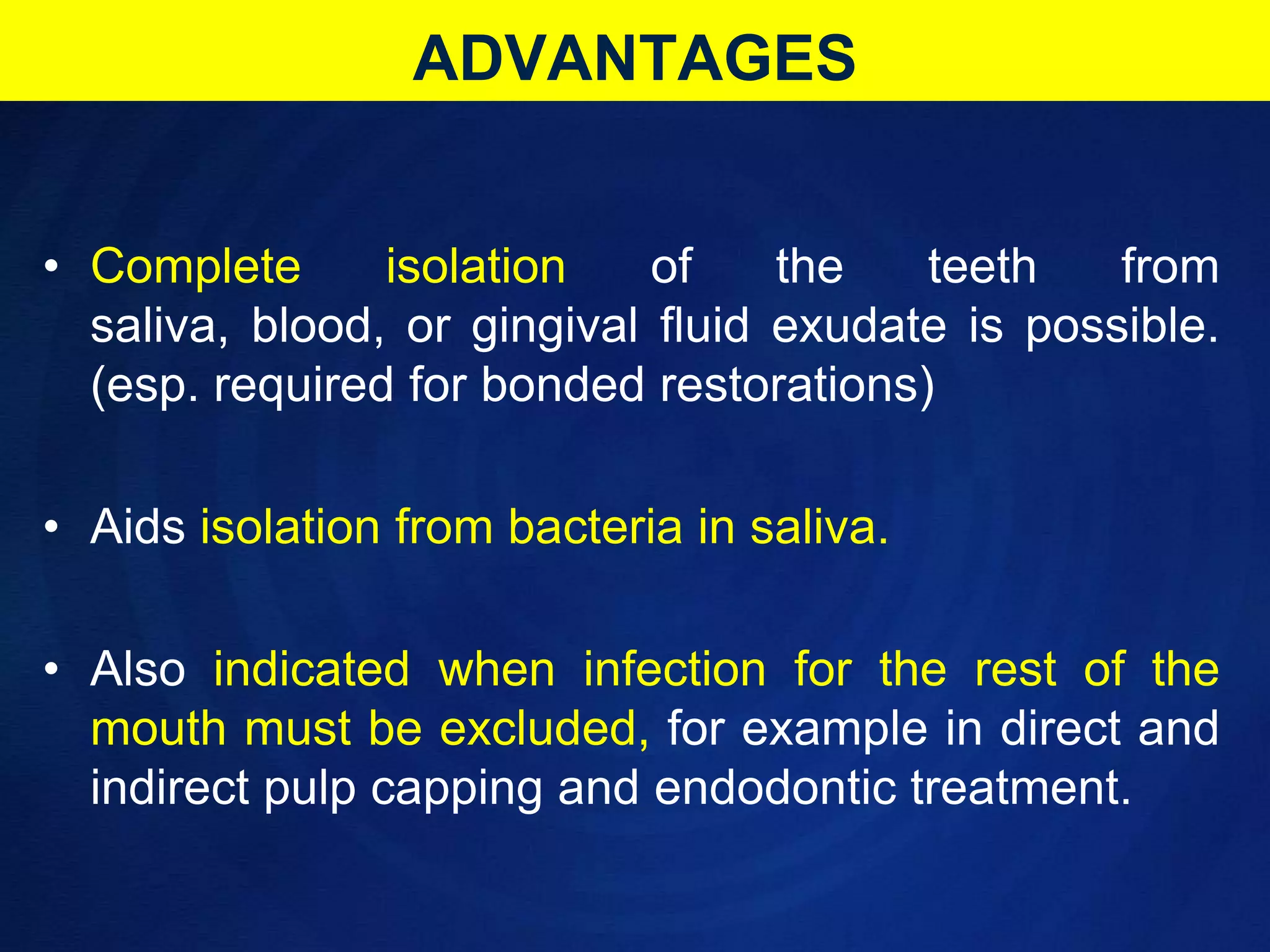 ADVANTAGES

• Complete isolation of the teeth from saliva, blood, or gingival fluid exudate is possible. (esp. required for bonded restorations)

• Aids isolation from bacteria in saliva.

• Also indicated when infection for the rest of the mouth must be excluded, for example in direct and indirect pulp capping and endodontic treatment.